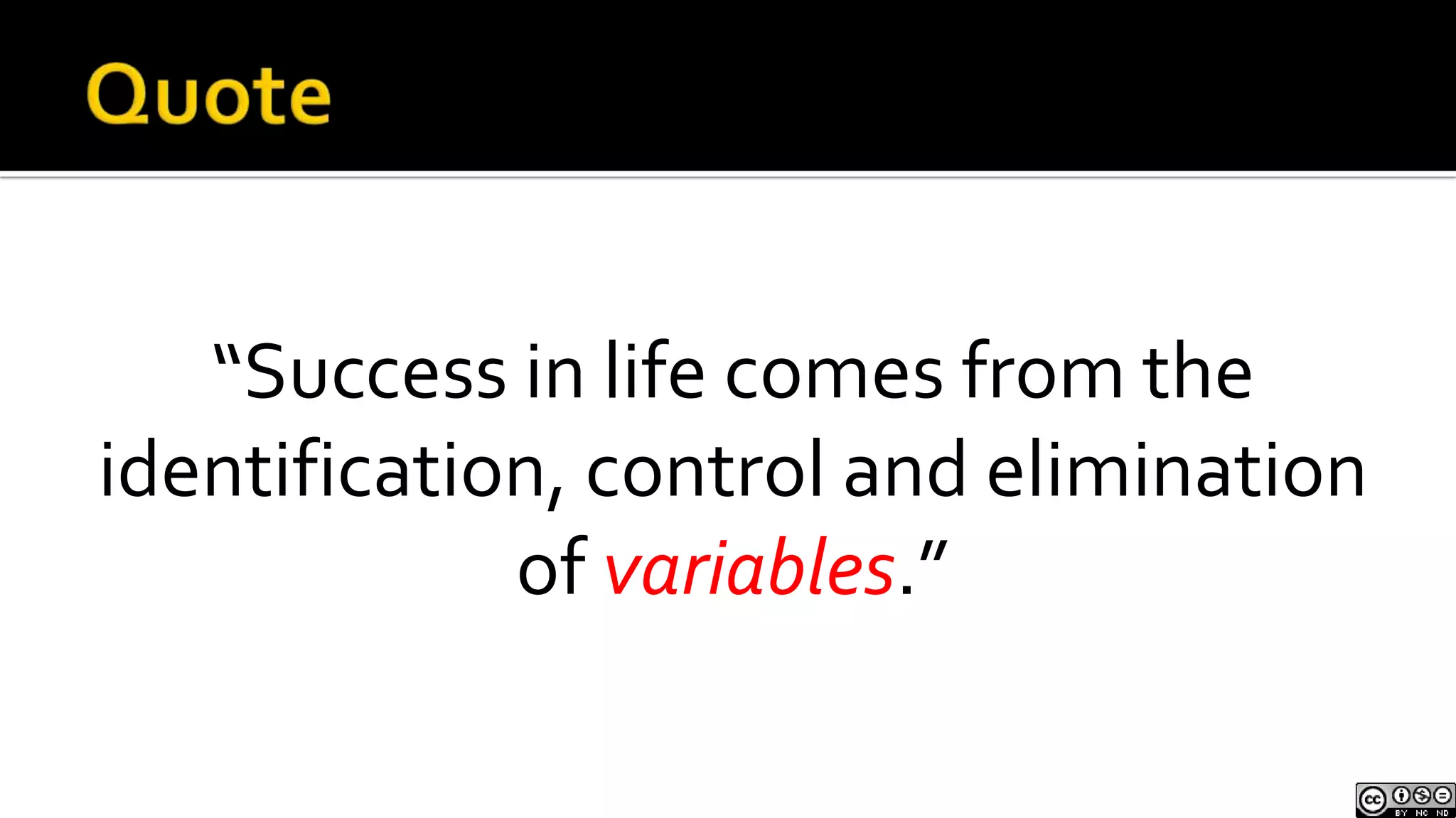 Quote

“Success in life comes from the identification, control and elimination of variables.”

cc BY NC ND